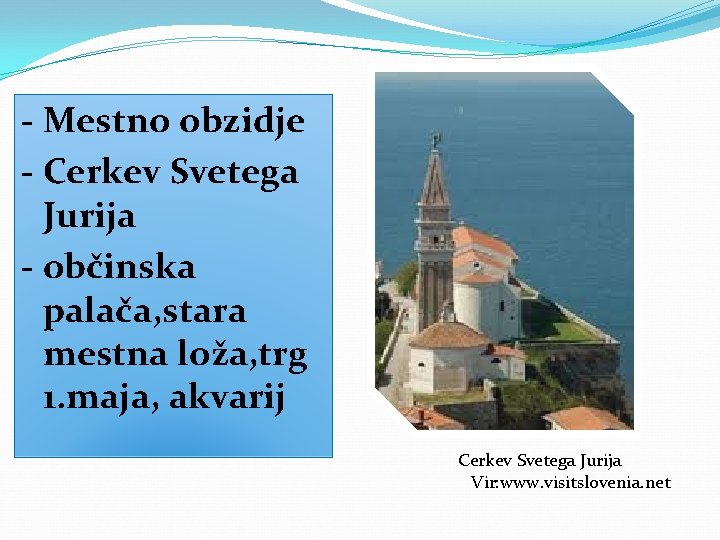 - Mestno obzidje
- Cerkev Svetega Jurija
- občinska palača,stara mestna loža,trg 1.maja, akvarij

Cerkev Svetega Jurija
Vir:www.visitslovenia.net